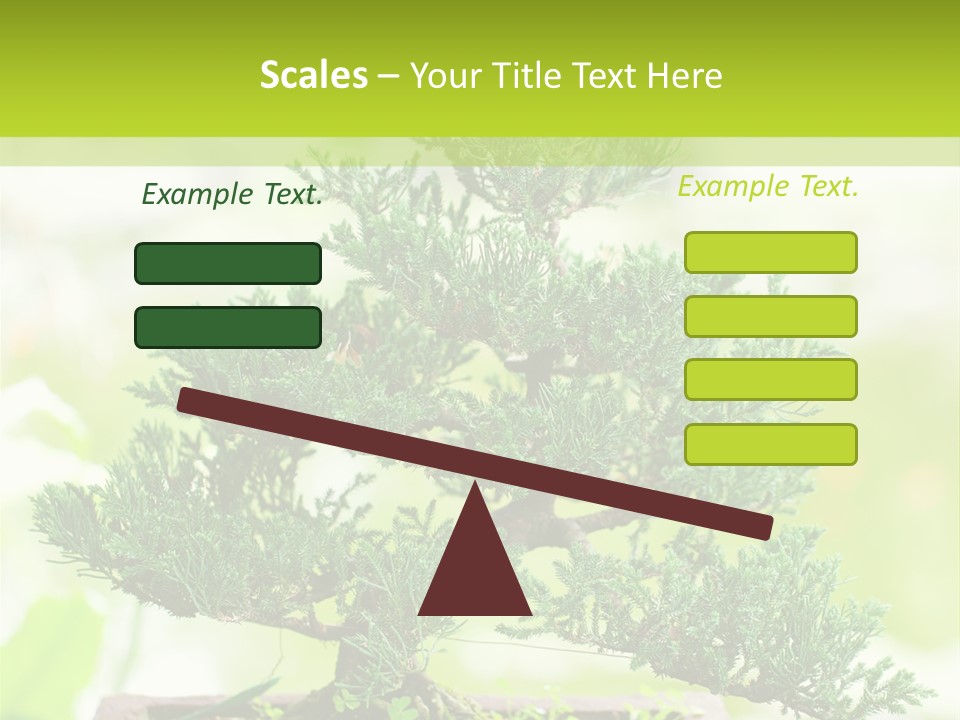 Scales – Your Title Text Here

Example Text.

Example Text.